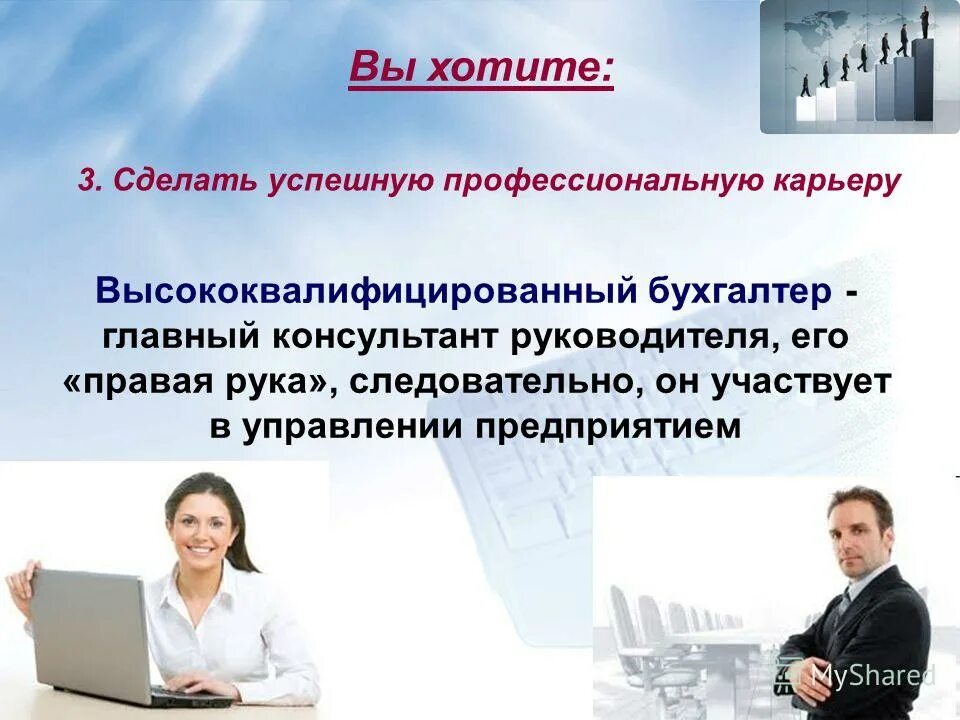 Вы хотите:

3. Сделать успешную профессиональную карьеру

Высококвалифицированный бухгалтер - главный консультант руководителя, его «правая рука», следовательно, он участвует в управлении предприятием

MyShared